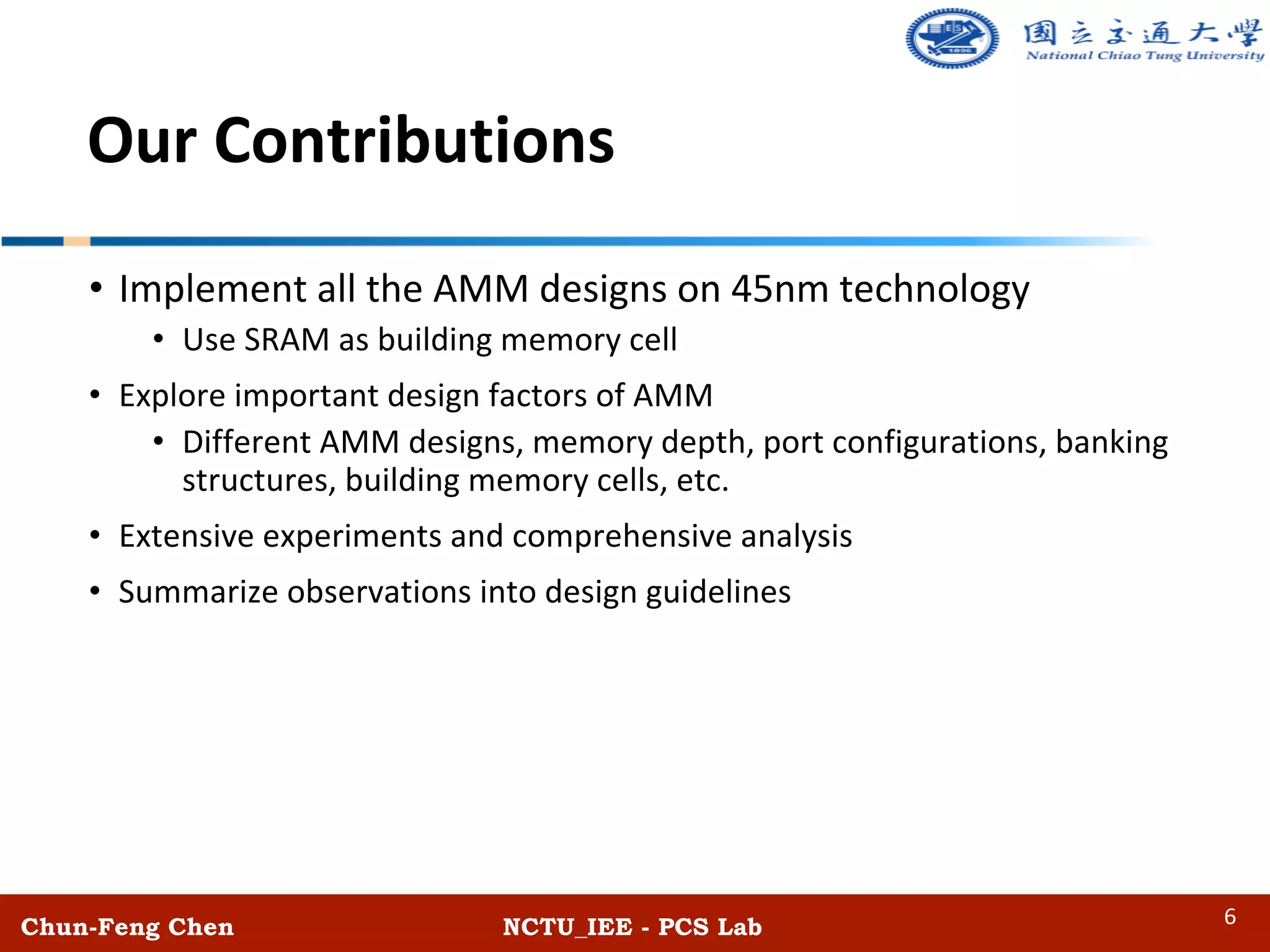 國立交通大學
National Chiao Tung University

Our Contributions

• Implement all the AMM designs on 45nm technology
  • Use SRAM as building memory cell
• Explore important design factors of AMM
  • Different AMM designs, memory depth, port configurations, banking structures, building memory cells, etc.
• Extensive experiments and comprehensive analysis
• Summarize observations into design guidelines

Chun-Feng Chen NCTU_IEE - PCS Lab 6